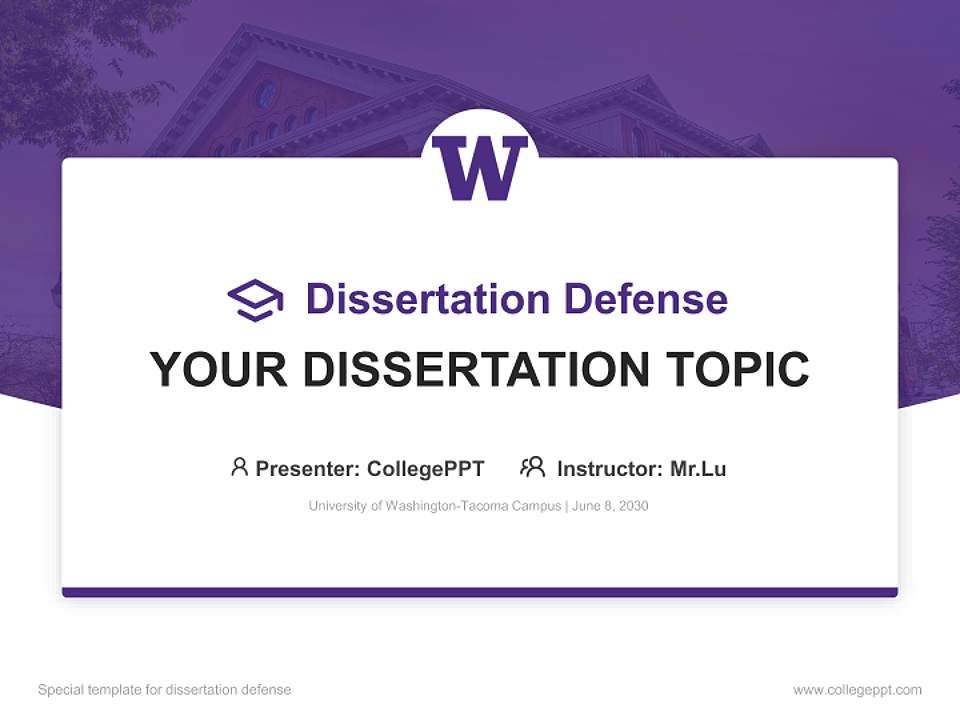 W

Dissertation Defense

YOUR DISSERTATION TOPIC

Presenter: CollegePPT Instructor: Mr.Lu

University of Washington-Tacoma Campus | June 8, 2030

Special template for dissertation defense

www.collegeppt.com